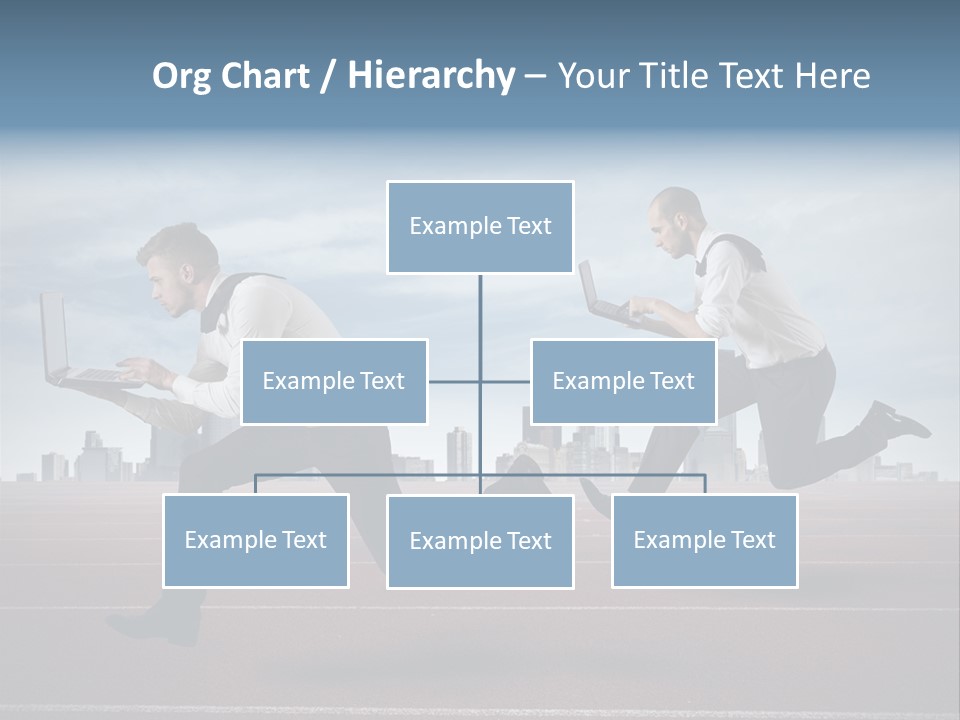 Org Chart / Hierarchy – Your Title Text Here

Example Text

Example Text

Example Text

Example Text

Example Text

Example Text